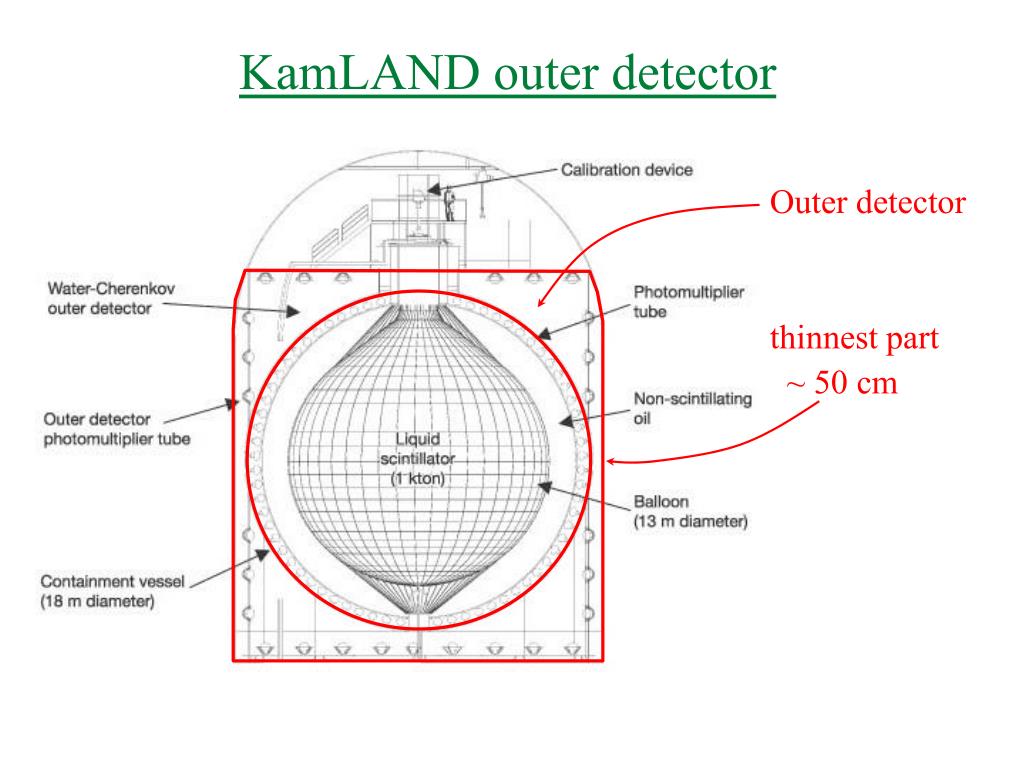 KamLAND outer detector

Calibration device

Outer detector

Water-Cherenkov outer detector

Photomultiplier tube

thinnest part
~ 50 cm

Non-scintillating oil

Outer detector photomultiplier tube

Liquid scintillator (1 kton)

Balloon (13 m diameter)

Containment vessel (18 m diameter)